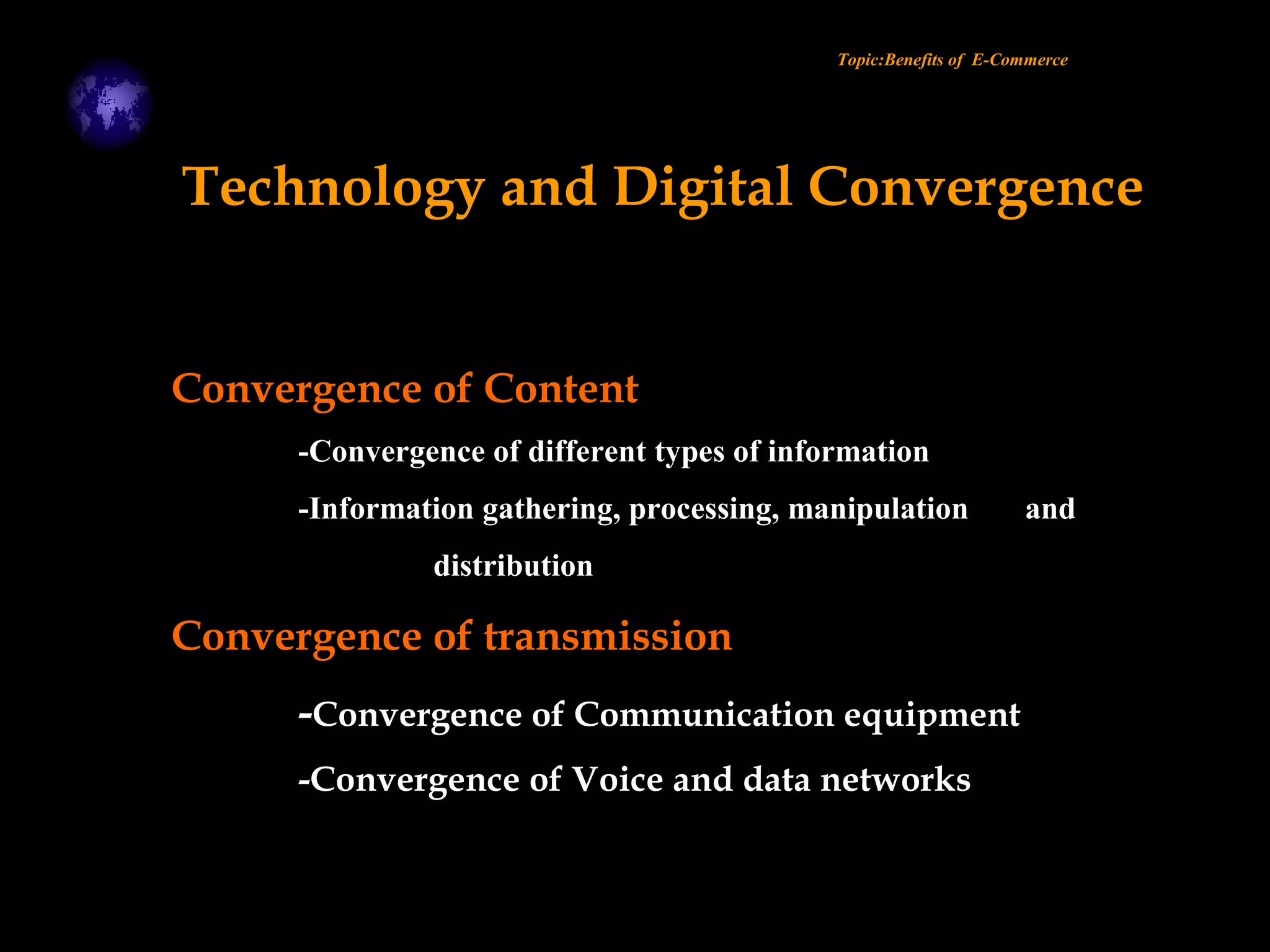 Topic:Benefits of E-Commerce

Technology and Digital Convergence

Convergence of Content

-Convergence of different types of information

-Information gathering, processing, manipulation and distribution

Convergence of transmission

-Convergence of Communication equipment

-Convergence of Voice and data networks